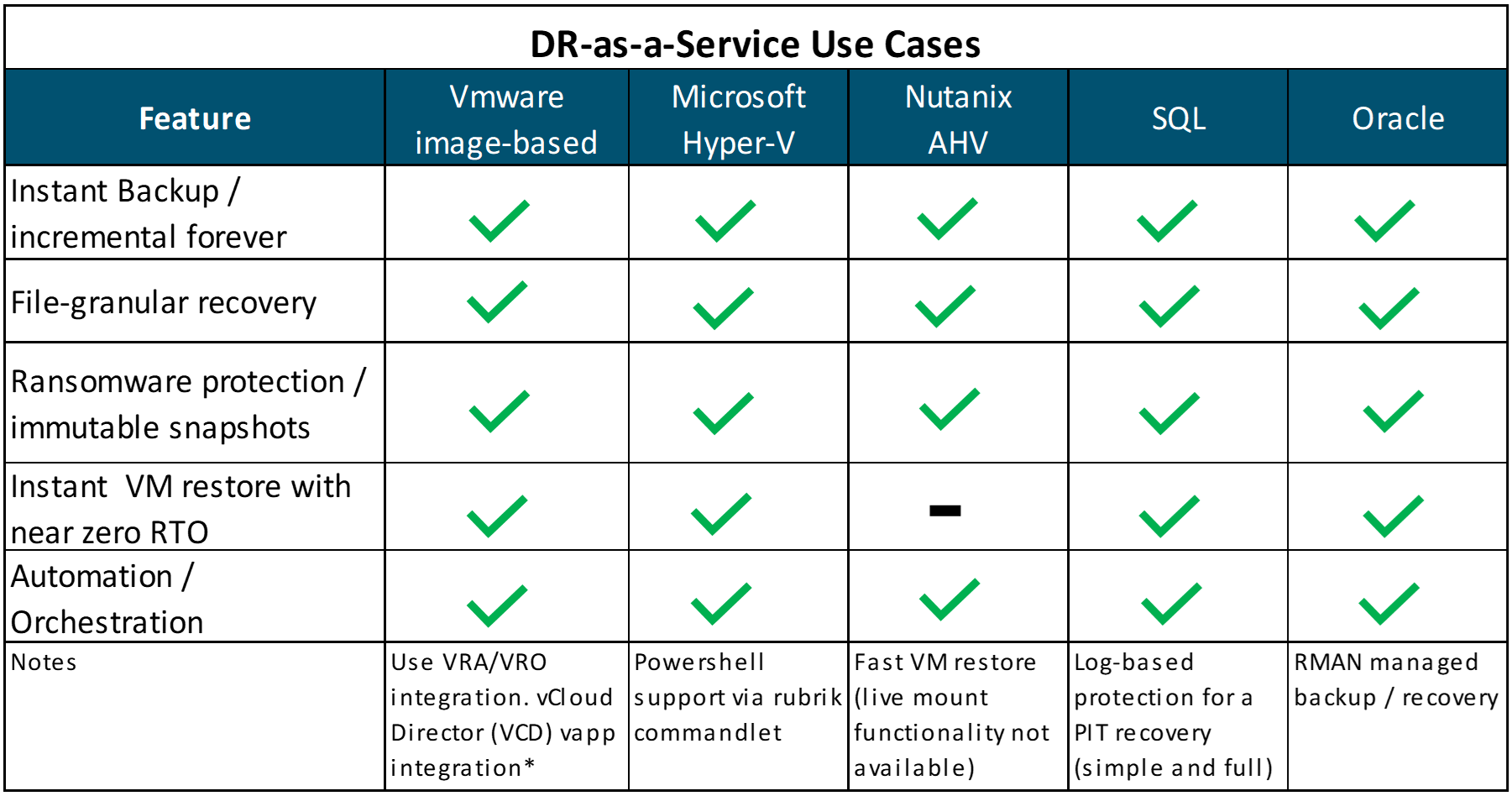 DR-as-a-Service Use Cases

| Feature | Vmware image-based | Microsoft Hyper-V | Nutanix AHV | SQL | Oracle |
|---|---|---|---|---|---|
| Instant Backup / incremental forever | ✓ | ✓ | ✓ | ✓ | ✓ |
| File-granular recovery | ✓ | ✓ | ✓ | ✓ | ✓ |
| Ransomware protection / immutable snapshots | ✓ | ✓ | ✓ | ✓ | ✓ |
| Instant VM restore with near zero RTO | ✓ | ✓ | - | ✓ | ✓ |
| Automation / Orchestration | ✓ | ✓ | ✓ | ✓ | ✓ |
| Notes | Use VRA/VRO integration. vCloud Director (VCD) vapp integration* | Powershell support via rubrik commandlet | Fast VM restore (live mount functionality not available) | Log-based protection for a PIT recovery (simple and full) | RMAN managed backup / recovery |